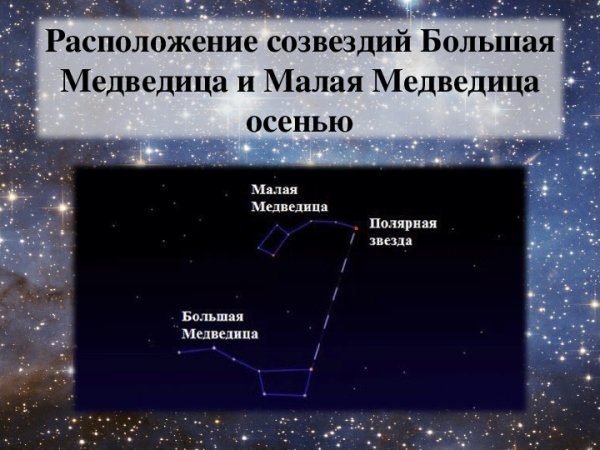 Расположение созвездий Большая Медведица и Малая Медведица осенью

Малая Медведица

Полярная звезда

Большая Медведица